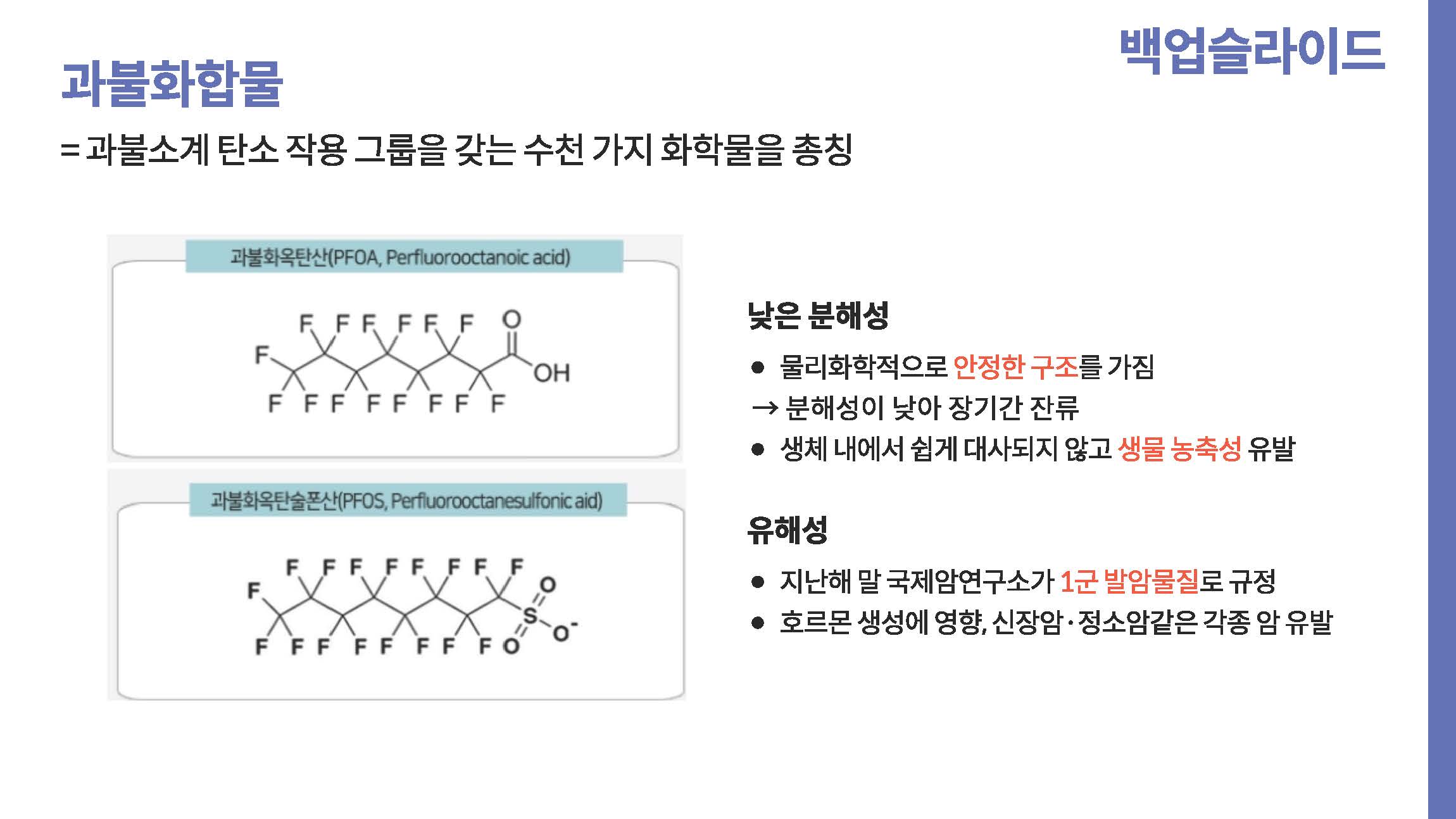 백업슬라이드

과불화합물

= 과불소계 탄소 작용 그룹을 갖는 수천 가지 화학물을 총칭

과불화옥탄산(PFOA, Perfluorooctanoic acid)

F F F F F F O
F
OH
F F F F F F F F

과불화옥탄술폰산(PFOS, Perfluorooctanesulfonic aid)

F F F F F F F F
F
O
S
O⁻
F F F F F F F F O

낮은 분해성

● 물리화학적으로 안정한 구조를 가짐
→ 분해성이 낮아 장기간 잔류
● 생체 내에서 쉽게 대사되지 않고 생물 농축성 유발

유해성

● 지난해 말 국제암연구소가 1군 발암물질로 규정
● 호르몬 생성에 영향, 신장암·정소암같은 각종 암 유발